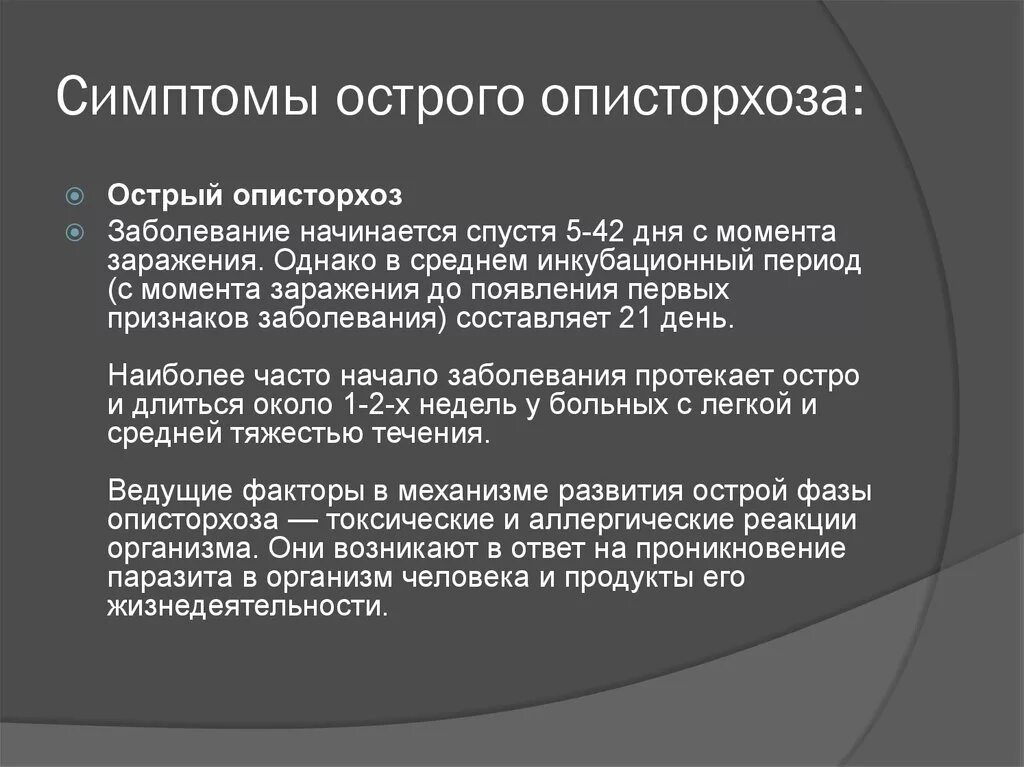 Симптомы острого описторхоза:

Острый описторхоз

Заболевание начинается спустя 5-42 дня с момента заражения. Однако в среднем инкубационный период (с момента заражения до появления первых признаков заболевания) составляет 21 день.

Наиболее часто начало заболевания протекает остро и длиться около 1-2-х недель у больных с легкой и средней тяжестью течения.

Ведущие факторы в механизме развития острой фазы описторхоза — токсические и аллергические реакции организма. Они возникают в ответ на проникновение паразита в организм человека и продукты его жизнедеятельности.